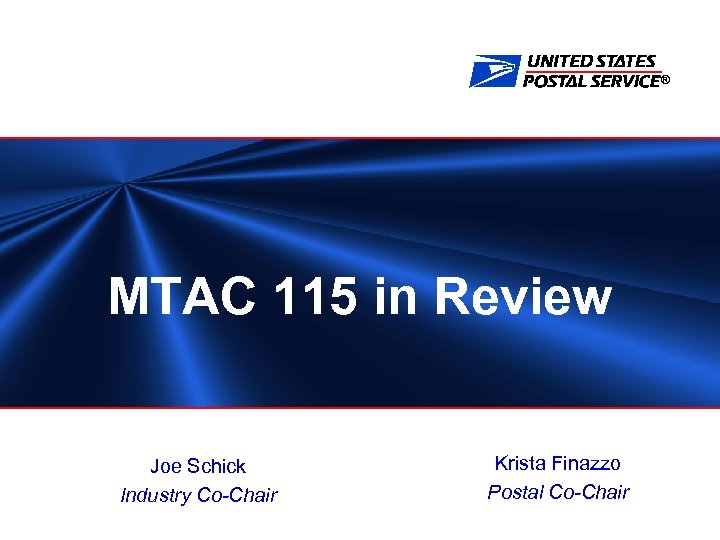 UNITED STATES POSTAL SERVICE®

MTAC 115 in Review

Joe Schick
Industry Co-Chair

Krista Finazzo
Postal Co-Chair